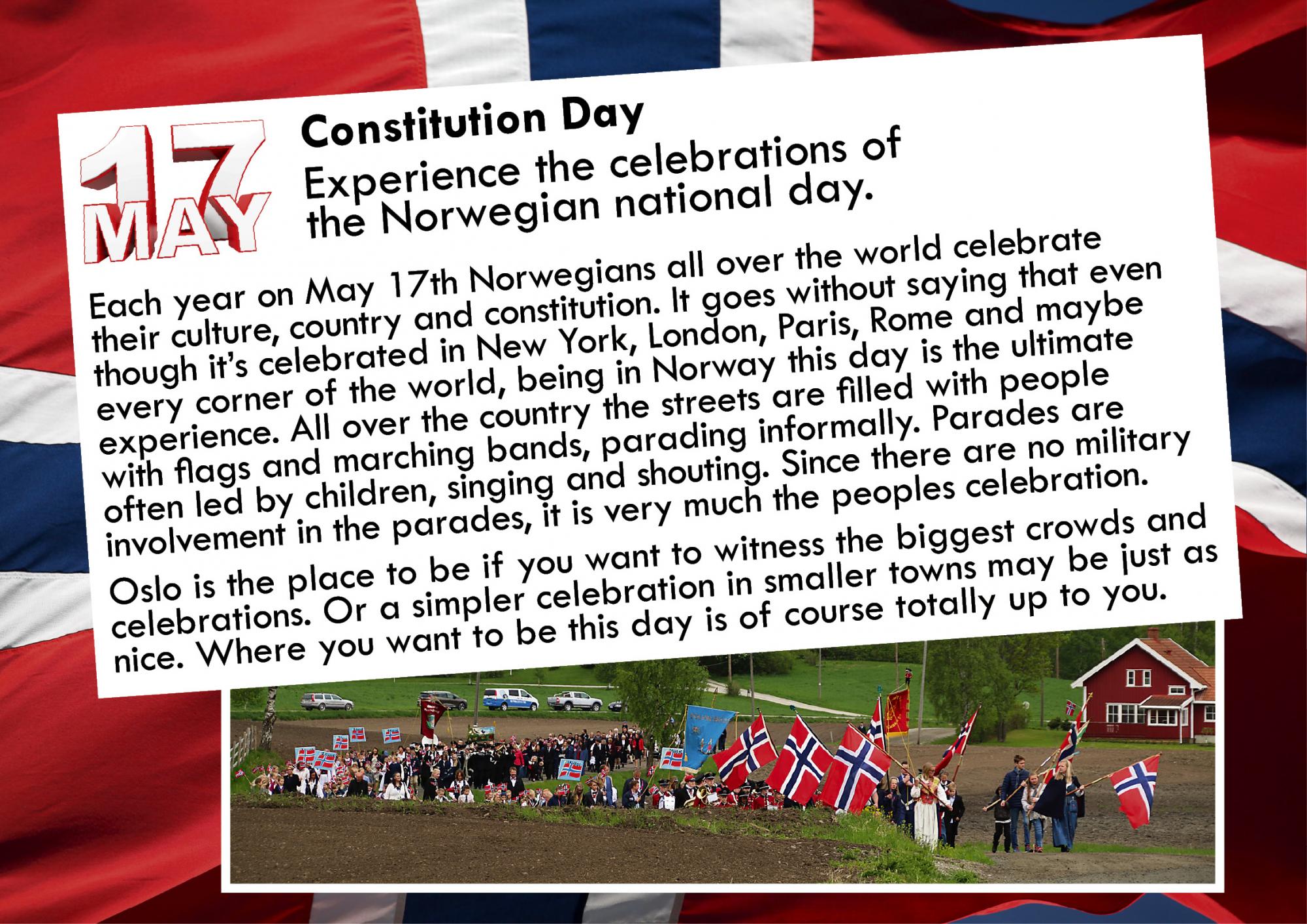 17
MAY

Constitution Day

Experience the celebrations of the Norwegian national day.

Each year on May 17th Norwegians all over the world celebrate their culture, country and constitution. It goes without saying that even though it's celebrated in New York, London, Paris, Rome and maybe every corner of the world, being in Norway this day is the ultimate experience. All over the country the streets are filled with people with flags and marching bands, parading informally. Parades are often led by children, singing and shouting. Since there are no military involvement in the parades, it is very much the peoples celebration.

Oslo is the place to be if you want to witness the biggest crowds and celebrations. Or a simpler celebration in smaller towns may be just as nice. Where you want to be this day is of course totally up to you.